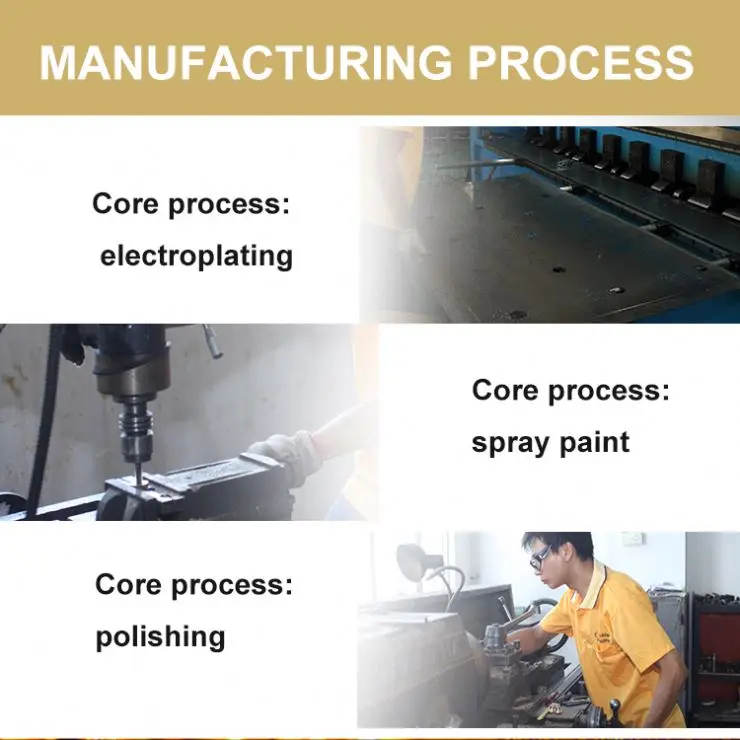 MANUFACTURING PROCESS

Core process:
electroplating

Core process:
spray paint

Core process:
polishing